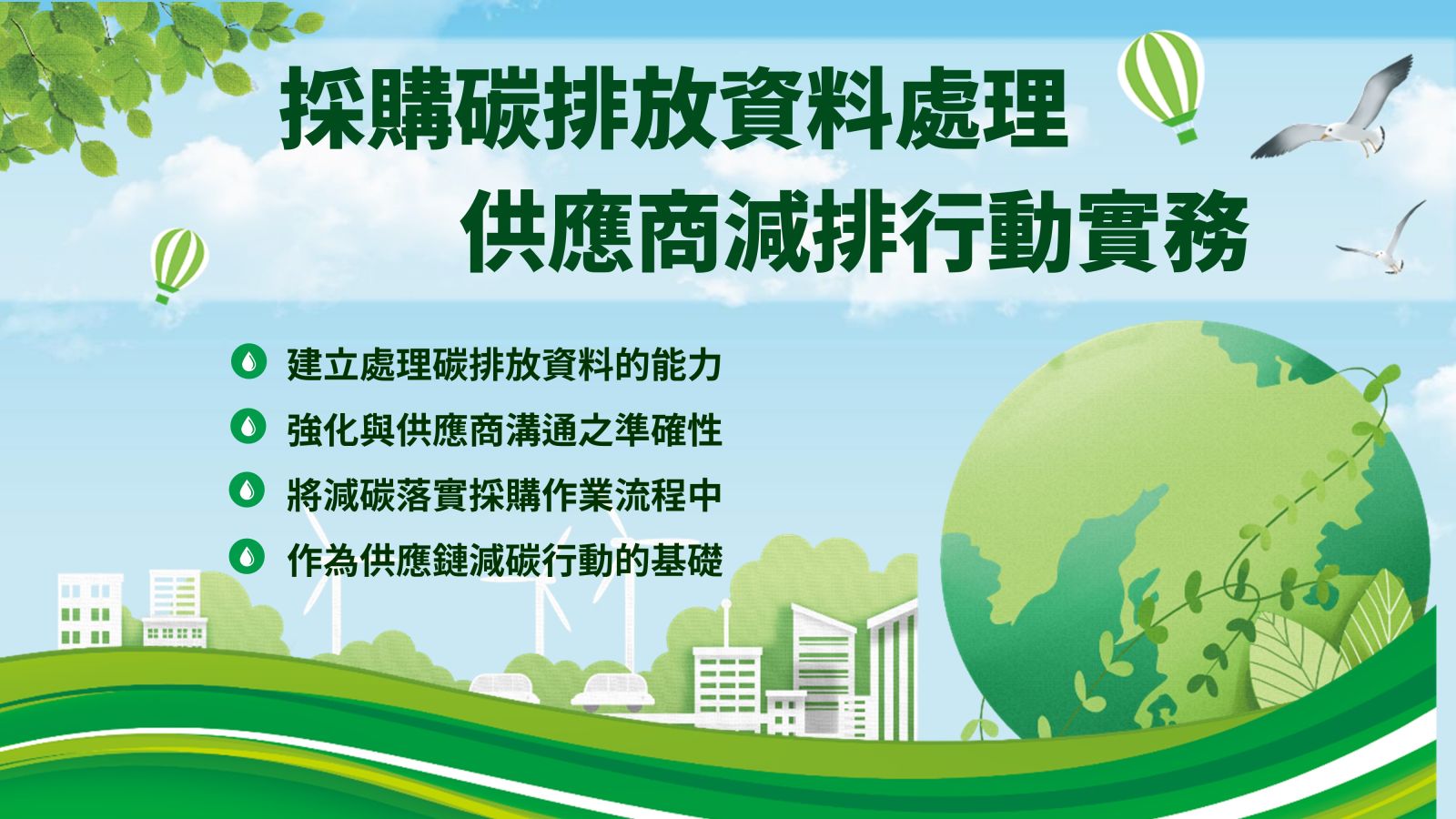 採購碳排放資料處理
供應商減排行動實務

建立處理碳排放資料的能力
強化與供應商溝通之準確性
將減碳落實採購作業流程中
作為供應鏈減碳行動的基礎